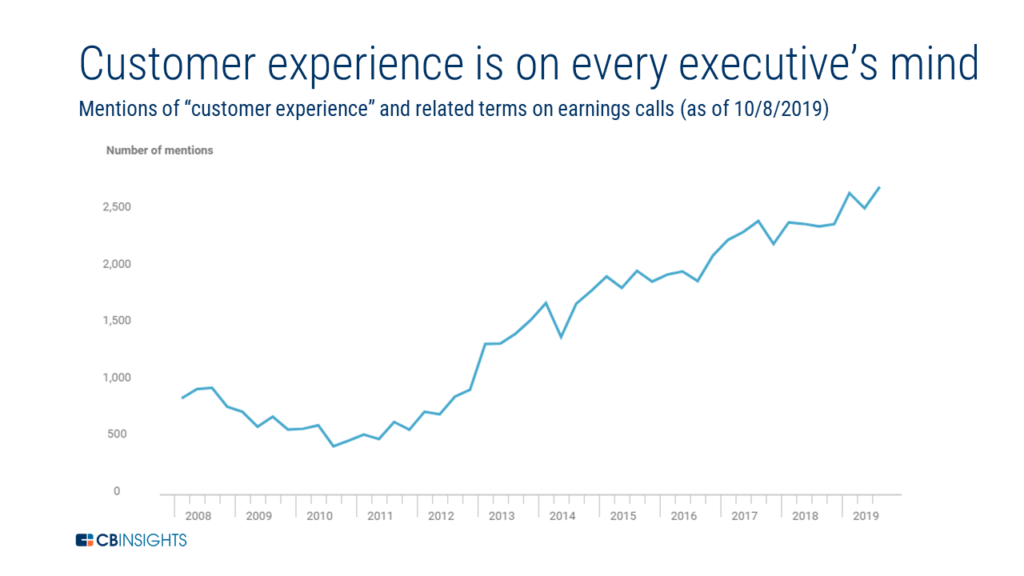 Customer experience is on every executive's mind

Mentions of "customer experience" and related terms on earnings calls (as of 10/8/2019)

Number of mentions

2,500
2,000
1,500
1,000
500
0

2008 2009 2010 2011 2012 2013 2014 2015 2016 2017 2018 2019

CBINSIGHTS